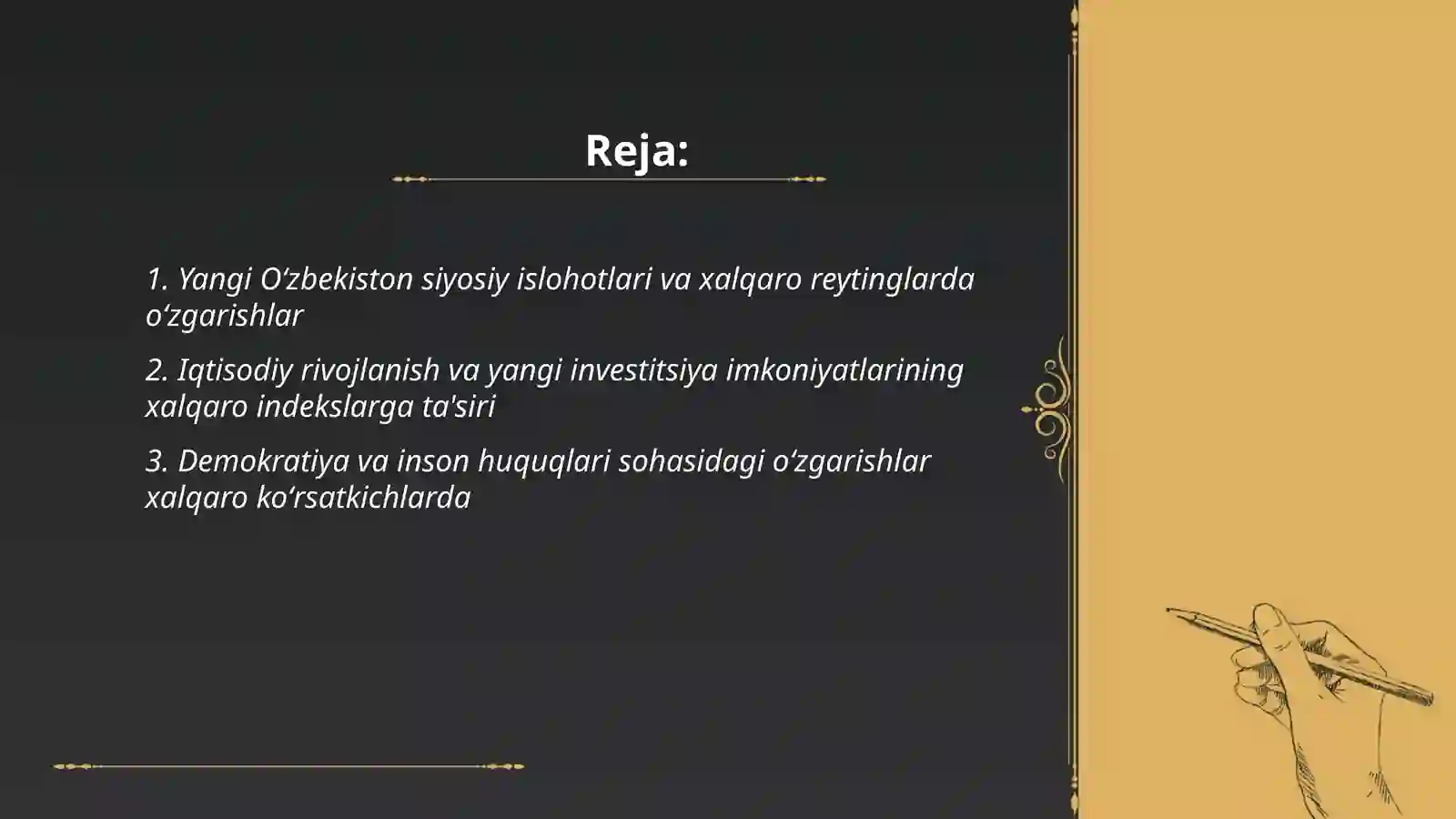 Reja:

1. Yangi O‘zbekiston siyosiy islohotlari va xalqaro reytinglarda o‘zgarishlar

2. Iqtisodiy rivojlanish va yangi investitsiya imkoniyatlarining xalqaro indekslarga ta'siri

3. Demokratiya va inson huquqlari sohasidagi o‘zgarishlar xalqaro ko‘rsatkichlarda